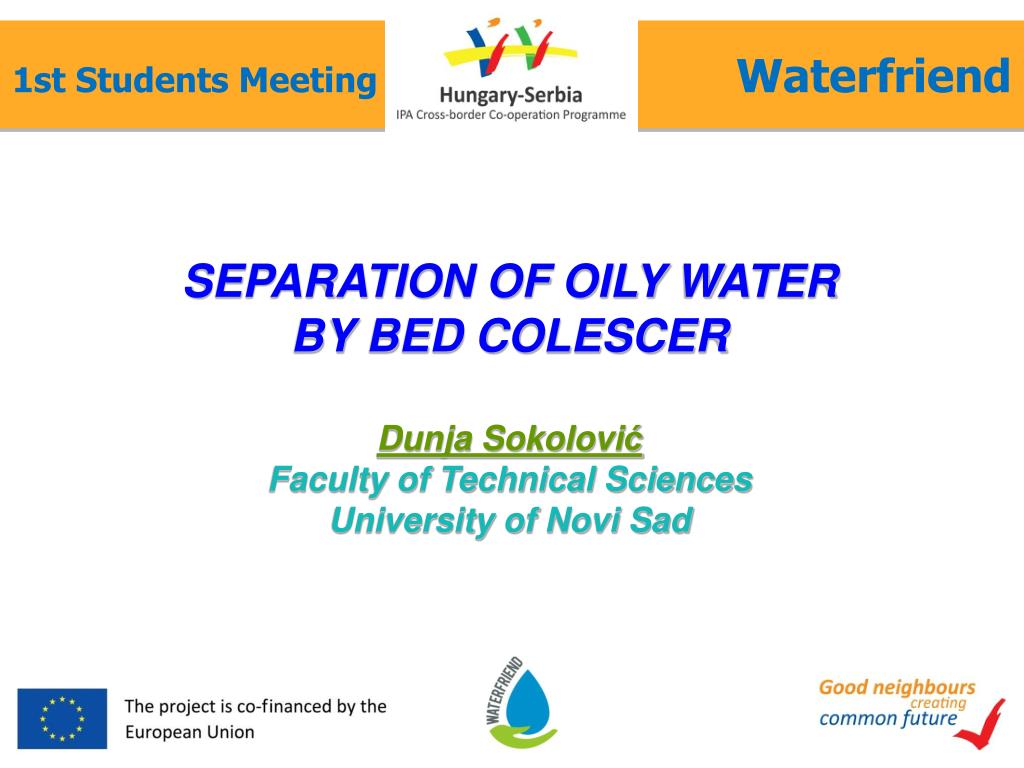 1st Students Meeting

Hungary-Serbia
IPA Cross-border Co-operation Programme

Waterfriend

SEPARATION OF OILY WATER BY BED COLESCER

Dunja Sokolović
Faculty of Technical Sciences
University of Novi Sad

The project is co-financed by the European Union

WATERFRIEND

Good neighbours
creating
common future